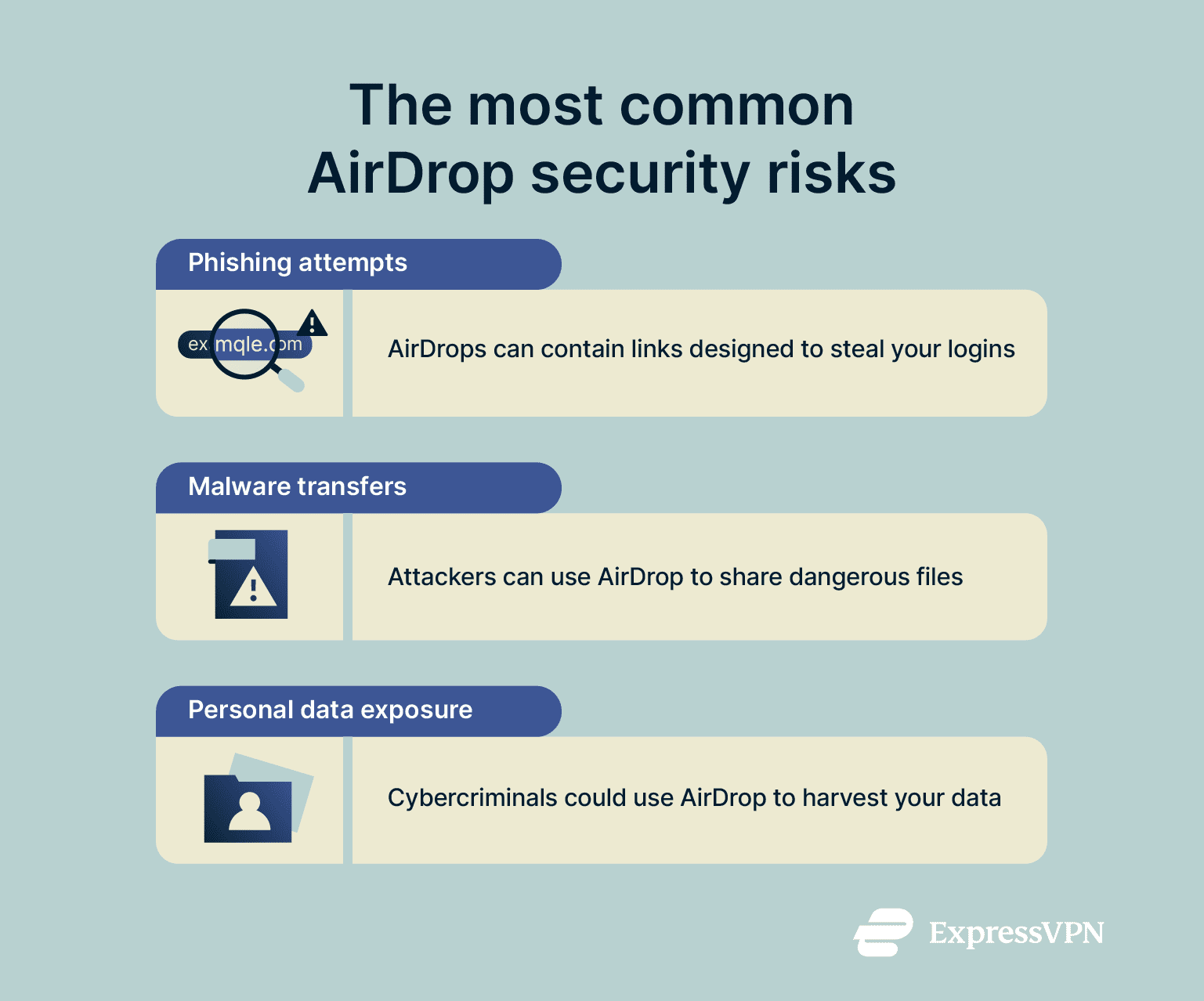 The most common AirDrop security risks

Phishing attempts

exmqle.com

AirDrops can contain links designed to steal your logins

Malware transfers

Attackers can use AirDrop to share dangerous files

Personal data exposure

Cybercriminals could use AirDrop to harvest your data

ExpressVPN